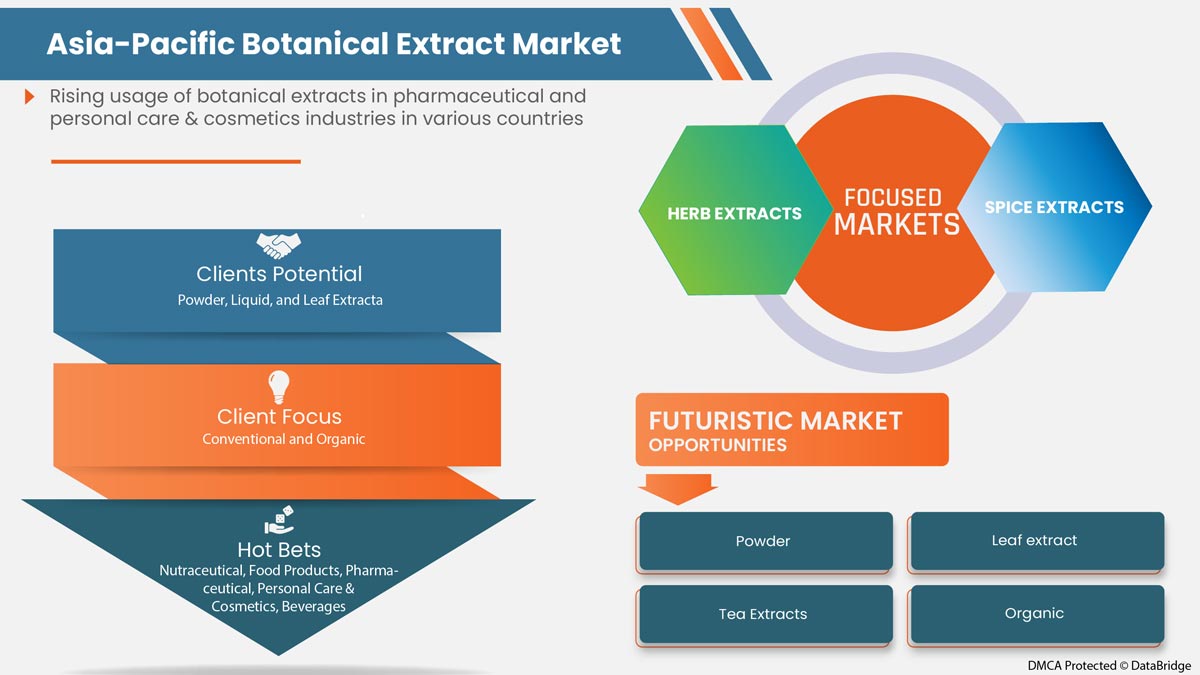 Asia-Pacific Botanical Extract Market

Rising usage of botanical extracts in pharmaceutical and personal care & cosmetics industries in various countries

Clients Potential
Powder, Liquid, and Leaf Extracta

Client Focus
Conventional and Organic

Hot Bets
Nutraceutical, Food Products, Pharmaceutical, Personal Care & Cosmetics, Beverages

HERB EXTRACTS

FOCUSED MARKETS

SPICE EXTRACTS

FUTURISTIC MARKET OPPORTUNITIES

Powder

Leaf extract

Tea Extracts

Organic

DMCA Protected © DataBridge